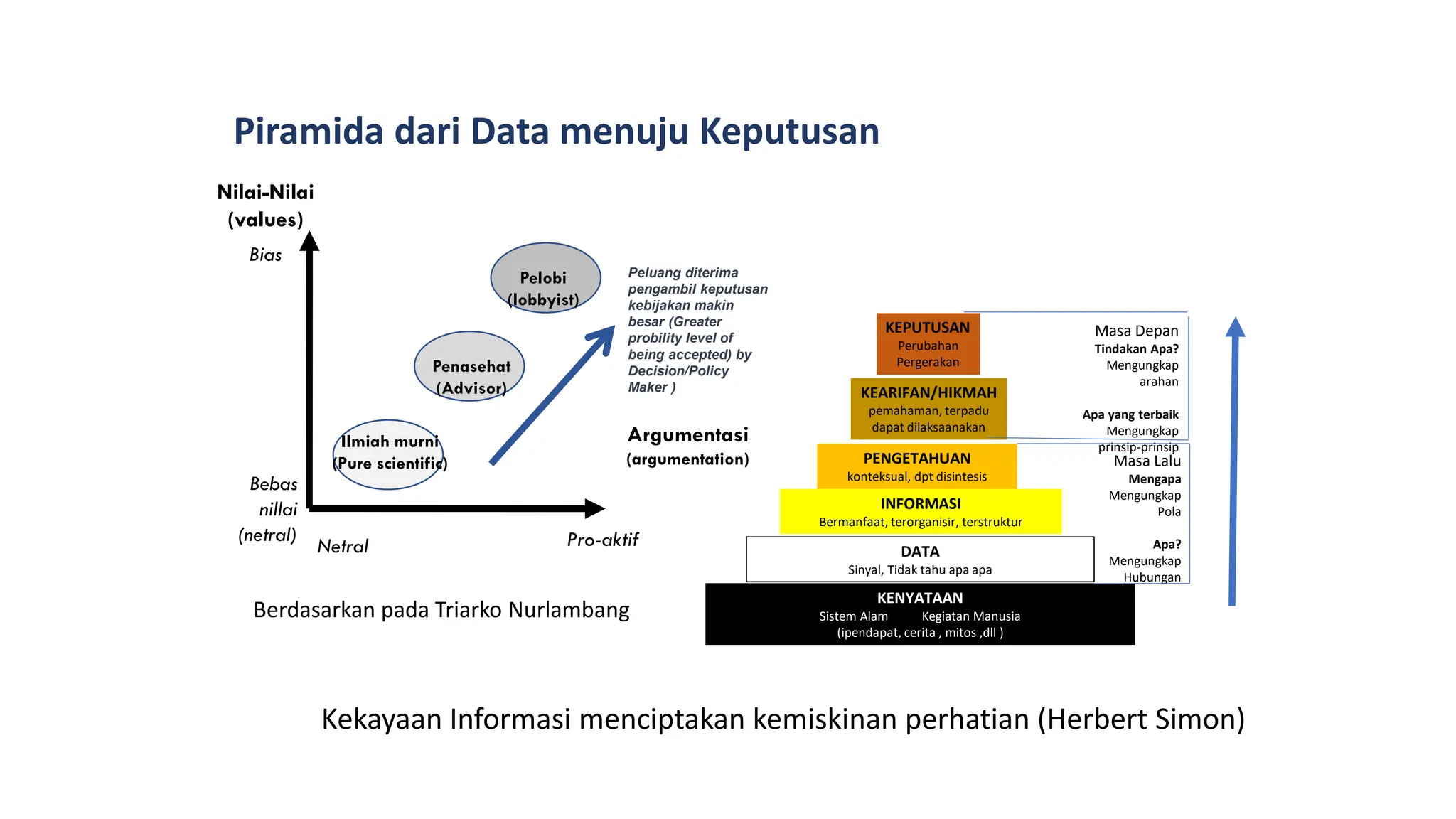 Piramida dari Data menuju Keputusan

Nilai-Nilai (values)

Bias

Pelobi (lobbyist)

Penasehat (Advisor)

Ilmiah murni (Pure scientific)

Bebas nillai (netral)

Netral

Pro-aktif

Peluang diterima pengambil keputusan kebijakan makin besar (Greater probility level of being accepted) by Decision/Policy Maker )

Argumentasi (argumentation)

Berdasarkan pada Triarko Nurlambang

KEPUTUSAN
Perubahan
Pergerakan

KEARIFAN/HIKMAH
pemahaman, terpadu
dapat dilaksaanakan

PENGETAHUAN
konteksual, dpt disintesis

INFORMASI
Bermanfaat, terorganisir, terstruktur

DATA
Sinyal, Tidak tahu apa apa

KENYATAAN
Sistem Alam Kegiatan Manusia
(ipendapat, cerita , mitos ,dll )

Masa Depan
Tindakan Apa?
Mengungkap arahan

Apa yang terbaik
Mengungkap prinsip-prinsip

Masa Lalu
Mengapa
Mengungkap Pola

Apa?
Mengungkap Hubungan

Kekayaan Informasi menciptakan kemiskinan perhatian (Herbert Simon)